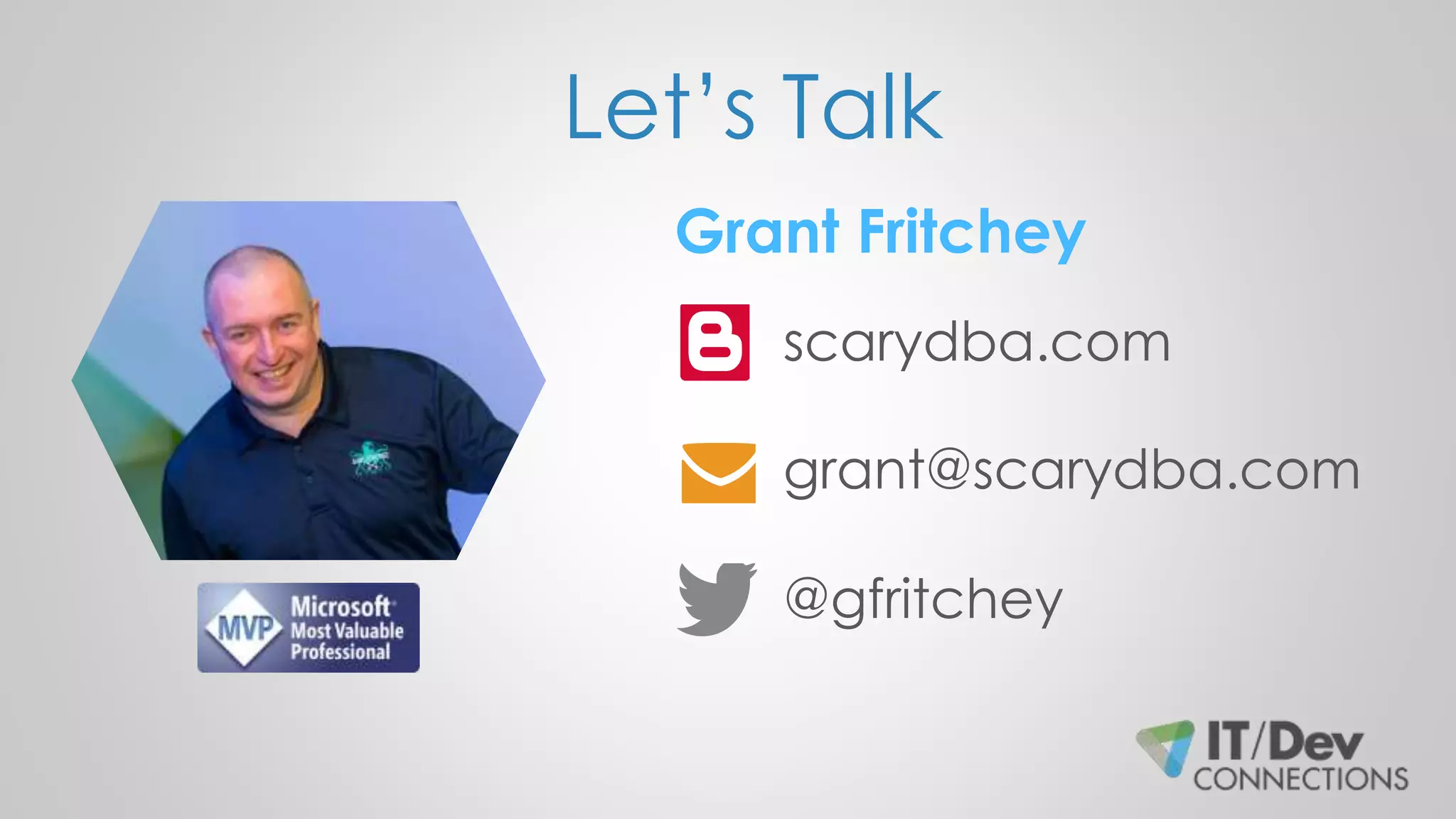 Let's Talk

Grant Fritchey

scarydba.com

grant@scarydba.com

@gfritchey

MVP Microsoft Most Valuable Professional

IT/Dev CONNECTIONS